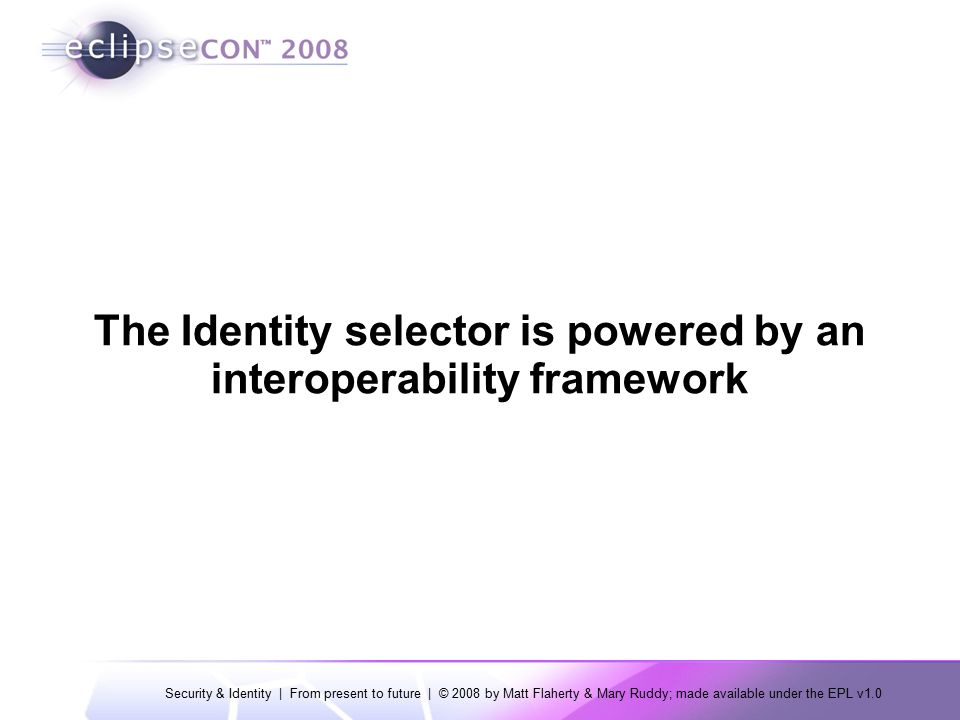 eclipseCON™ 2008

The Identity selector is powered by an interoperability framework

Security & Identity | From present to future | © 2008 by Matt Flaherty & Mary Ruddy; made available under the EPL v1.0